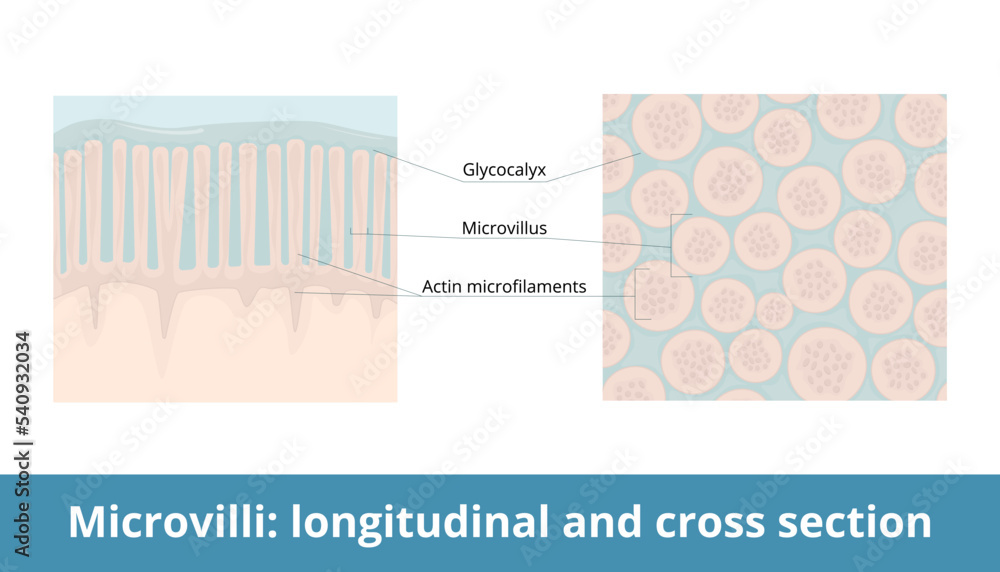 Glycocalyx

Microvillus

Actin microfilaments

Adobe Stock | #540932034

Microvilli: longitudinal and cross section